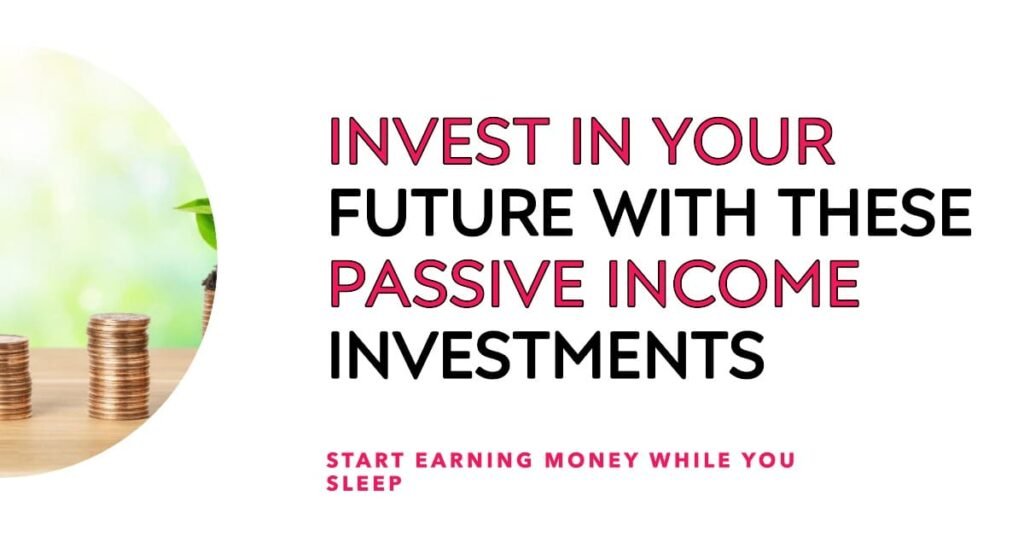 INVEST IN YOUR FUTURE WITH THESE PASSIVE INCOME INVESTMENTS

START EARNING MONEY WHILE YOU SLEEP